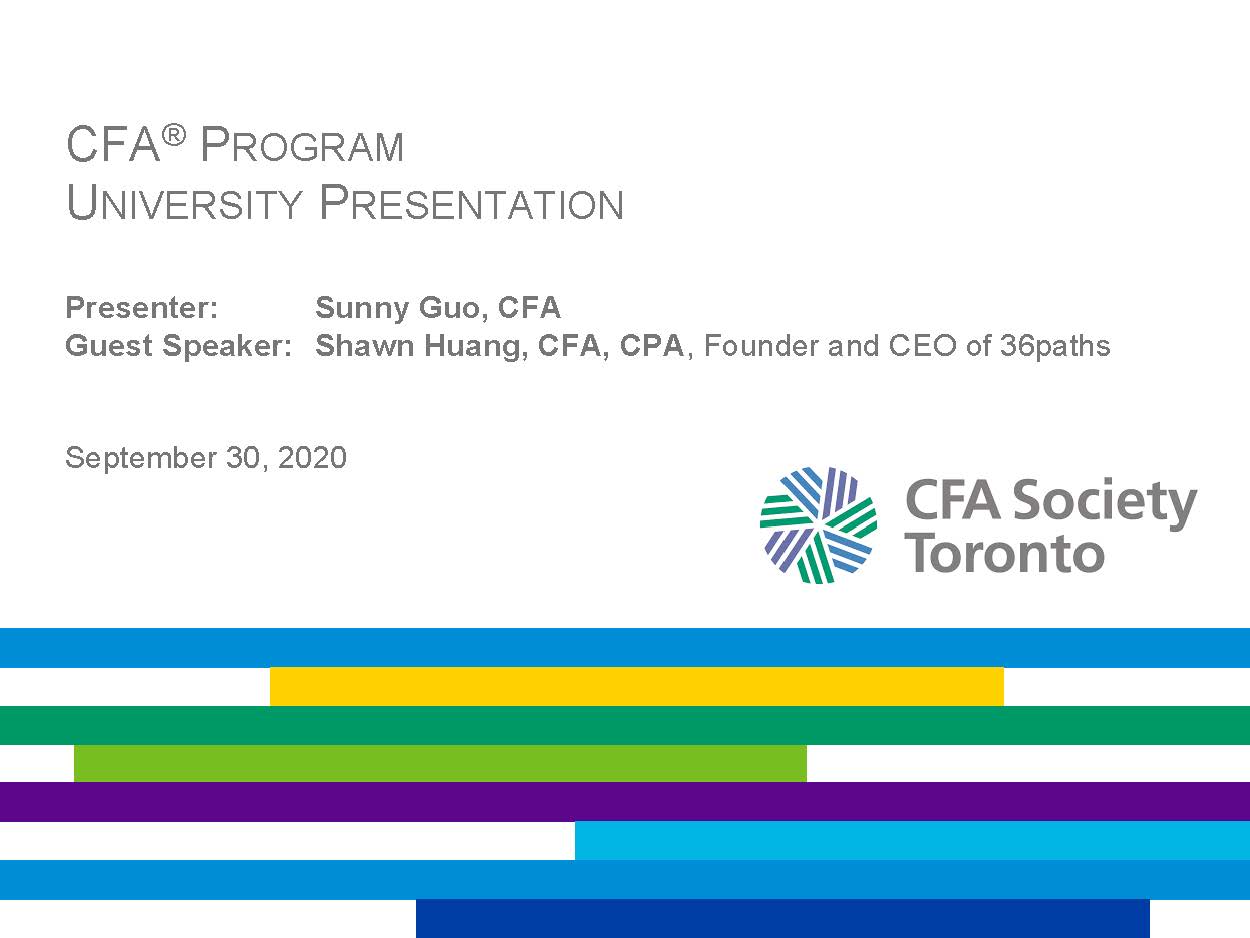 CFA® PROGRAM
UNIVERSITY PRESENTATION

Presenter: Sunny Guo, CFA
Guest Speaker: Shawn Huang, CFA, CPA, Founder and CEO of 36paths

September 30, 2020

CFA Society Toronto